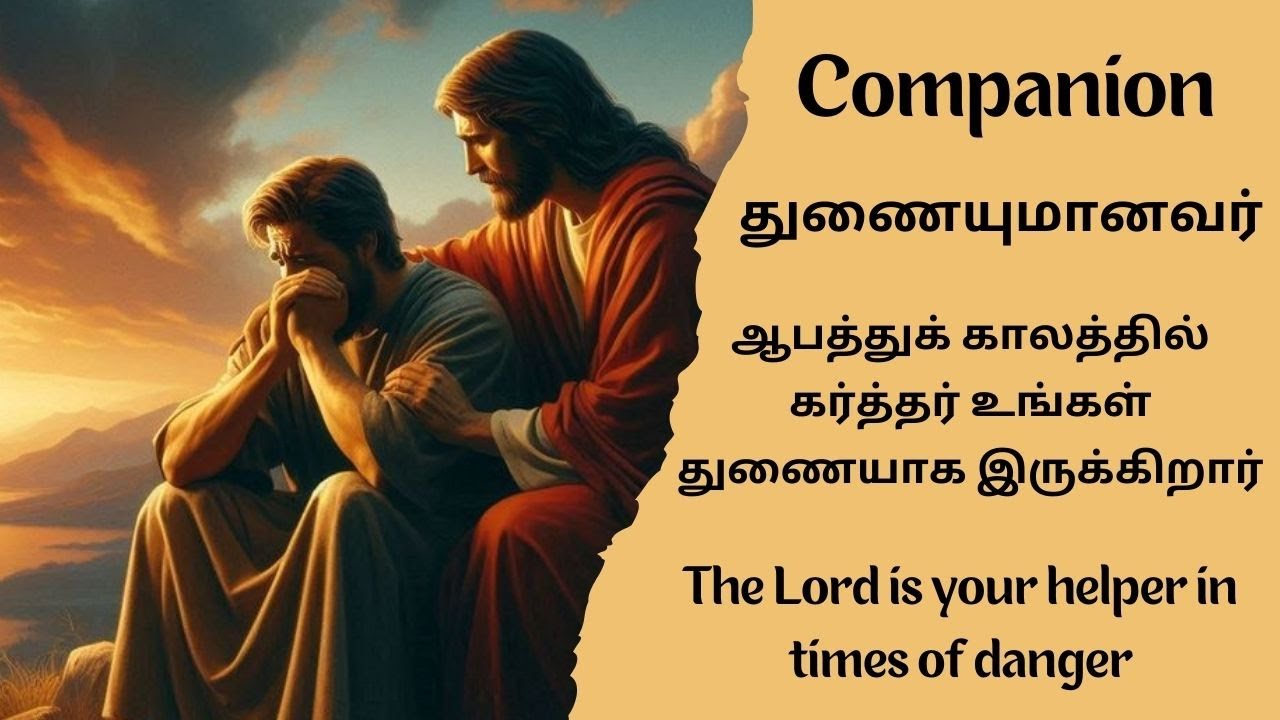 Companion

துணையுமானவர்

ஆபத்துக் காலத்தில் கர்த்தர் உங்கள் துணையாக இருக்கிறார்

The Lord is your helper in times of danger